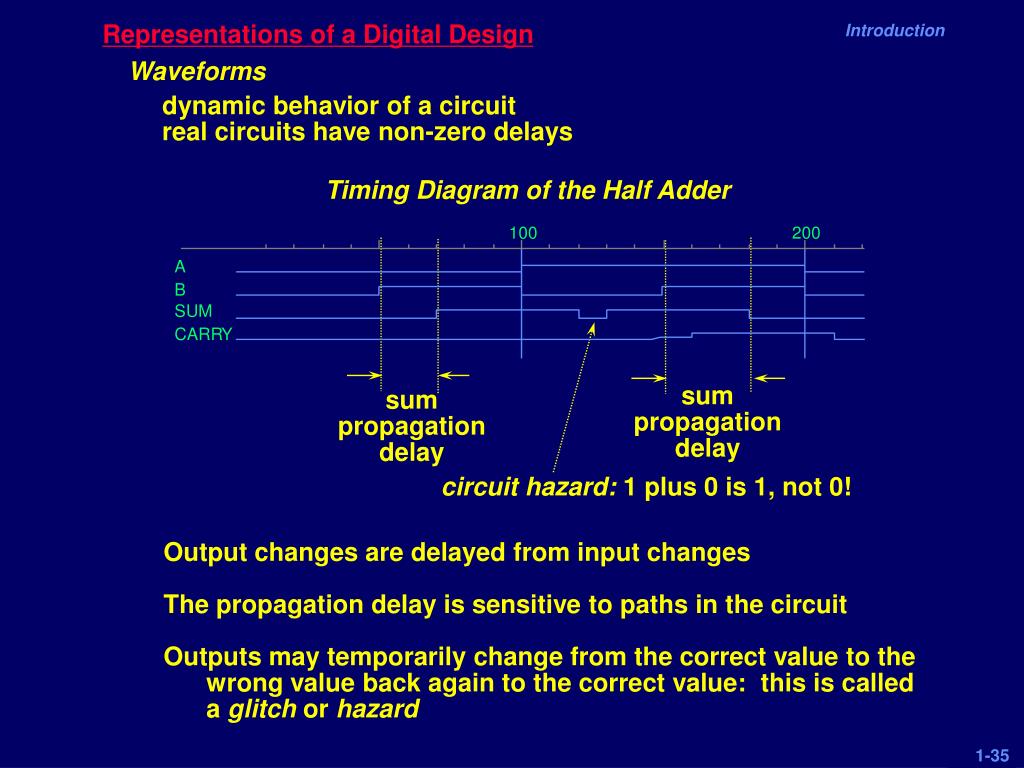 Representations of a Digital Design

Introduction

Waveforms

dynamic behavior of a circuit
real circuits have non-zero delays

Timing Diagram of the Half Adder

100

200

A
B
SUM
CARRY

sum propagation delay

sum propagation delay

circuit hazard: 1 plus 0 is 1, not 0!

Output changes are delayed from input changes

The propagation delay is sensitive to paths in the circuit

Outputs may temporarily change from the correct value to the wrong value back again to the correct value: this is called a glitch or hazard

1-35